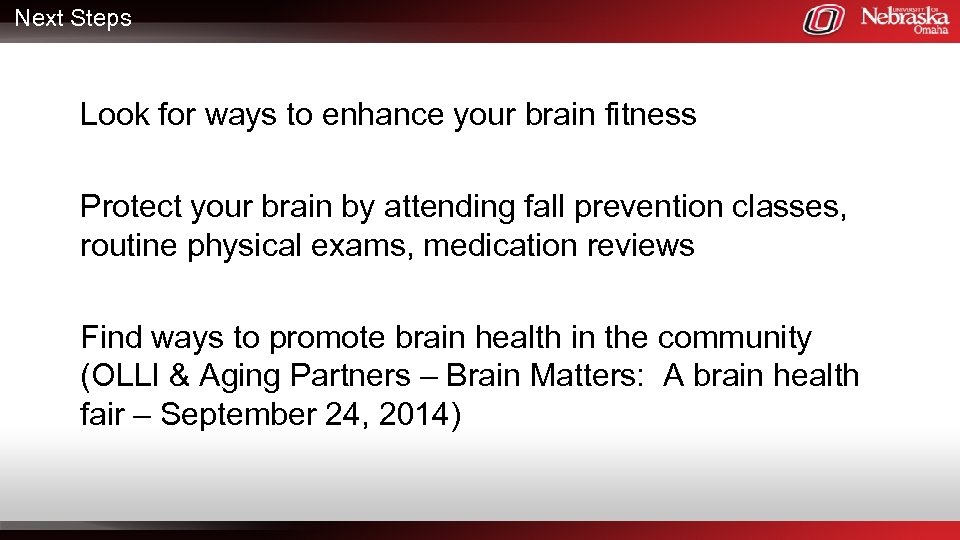 Next Steps

UNIVERSITY OF Nebraska Omaha

Look for ways to enhance your brain fitness

Protect your brain by attending fall prevention classes, routine physical exams, medication reviews

Find ways to promote brain health in the community (OLLI & Aging Partners – Brain Matters: A brain health fair – September 24, 2014)